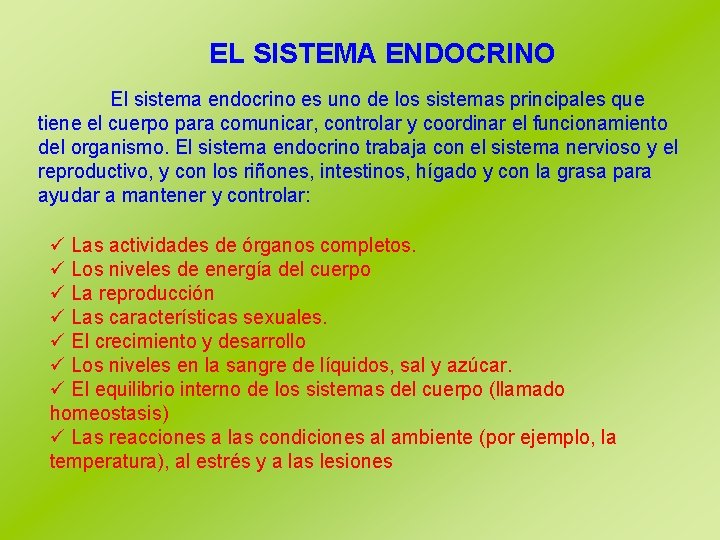 EL SISTEMA ENDOCRINO

El sistema endocrino es uno de los sistemas principales que tiene el cuerpo para comunicar, controlar y coordinar el funcionamiento del organismo. El sistema endocrino trabaja con el sistema nervioso y el reproductivo, y con los riñones, intestinos, hígado y con la grasa para ayudar a mantener y controlar:

✓ Las actividades de órganos completos.
✓ Los niveles de energía del cuerpo
✓ La reproducción
✓ Las características sexuales.
✓ El crecimiento y desarrollo
✓ Los niveles en la sangre de líquidos, sal y azúcar.
✓ El equilibrio interno de los sistemas del cuerpo (llamado homeostasis)
✓ Las reacciones a las condiciones al ambiente (por ejemplo, la temperatura), al estrés y a las lesiones